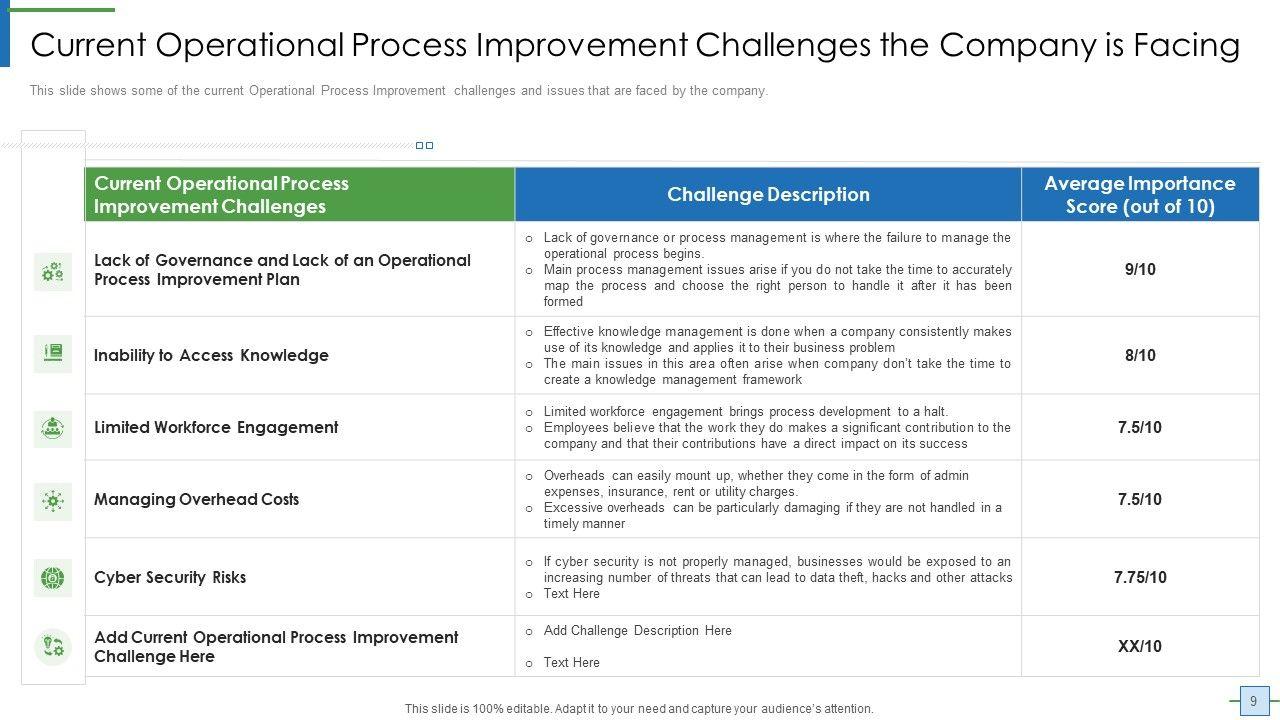 Current Operational Process Improvement Challenges the Company is Facing

This slide shows some of the current Operational Process Improvement challenges and issues that are faced by the company.

| Current Operational Process Improvement Challenges | Challenge Description | Average Importance Score (out of 10) |
|---|---|---|
| Lack of Governance and Lack of an Operational Process Improvement Plan | o Lack of governance or process management is where the failure to manage the operational process begins. o Main process management issues arise if you do not take the time to accurately map the process and choose the right person to handle it after it has been formed | 9/10 |
| Inability to Access Knowledge | o Effective knowledge management is done when a company consistently makes use of its knowledge and applies it to their business problem o The main issues in this area often arise when company don't take the time to create a knowledge management framework | 8/10 |
| Limited Workforce Engagement | o Limited workforce engagement brings process development to a halt. o Employees believe that the work they do makes a significant contribution to the company and that their contributions have a direct impact on its success | 7.5/10 |
| Managing Overhead Costs | o Overheads can easily mount up, whether they come in the form of admin expenses, insurance, rent or utility charges. o Excessive overheads can be particularly damaging if they are not handled in a timely manner | 7.5/10 |
| Cyber Security Risks | o If cyber security is not properly managed, businesses would be exposed to an increasing number of threats that can lead to data theft, hacks and other attacks o Text Here | 7.75/10 |
| Add Current Operational Process Improvement Challenge Here | o Add Challenge Description Here o Text Here | XX/10 |

This slide is 100% editable. Adapt it to your need and capture your audience's attention.

9